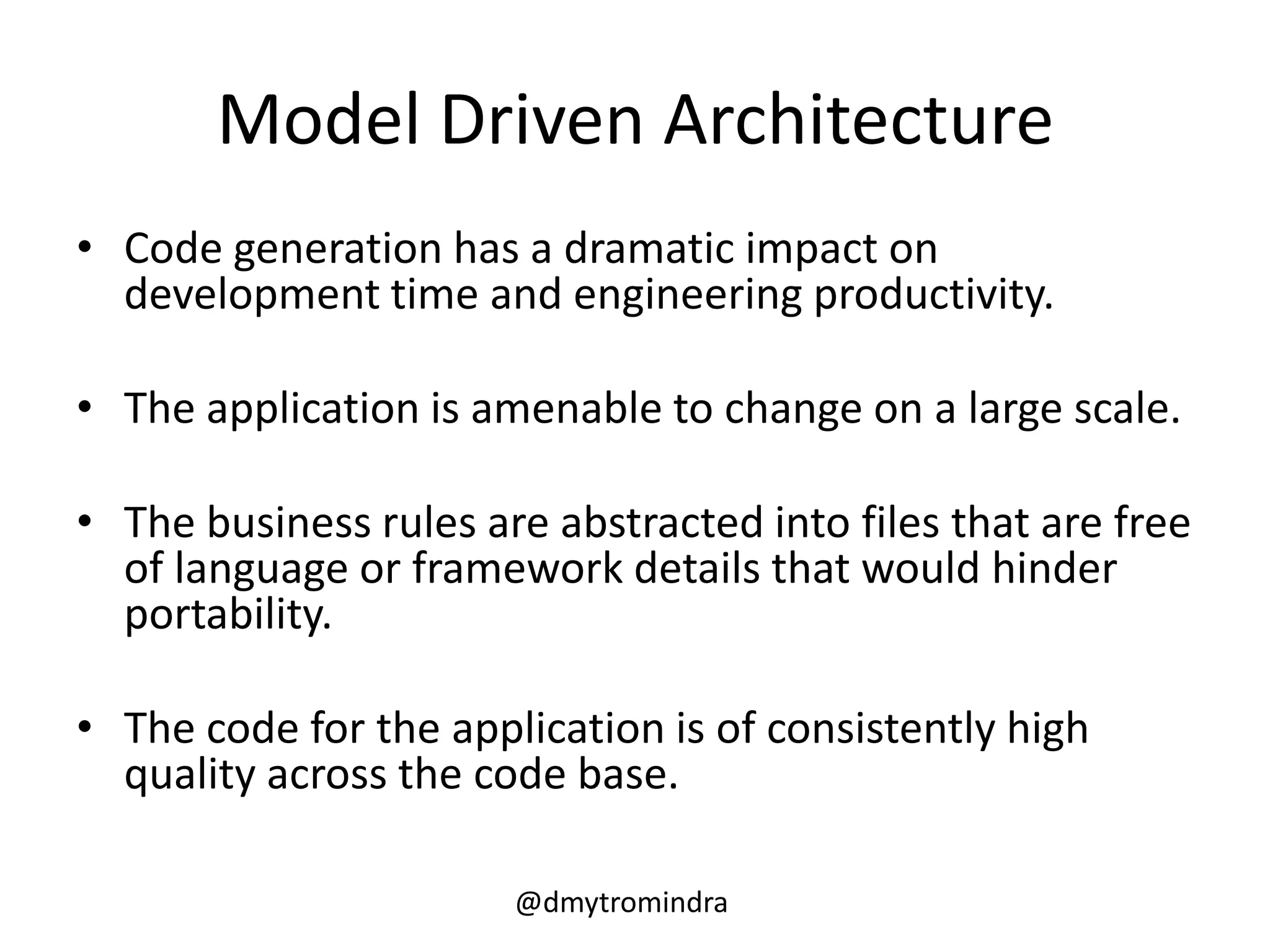 Model Driven Architecture

• Code generation has a dramatic impact on development time and engineering productivity.

• The application is amenable to change on a large scale.

• The business rules are abstracted into files that are free of language or framework details that would hinder portability.

• The code for the application is of consistently high quality across the code base.

@dmytromindra